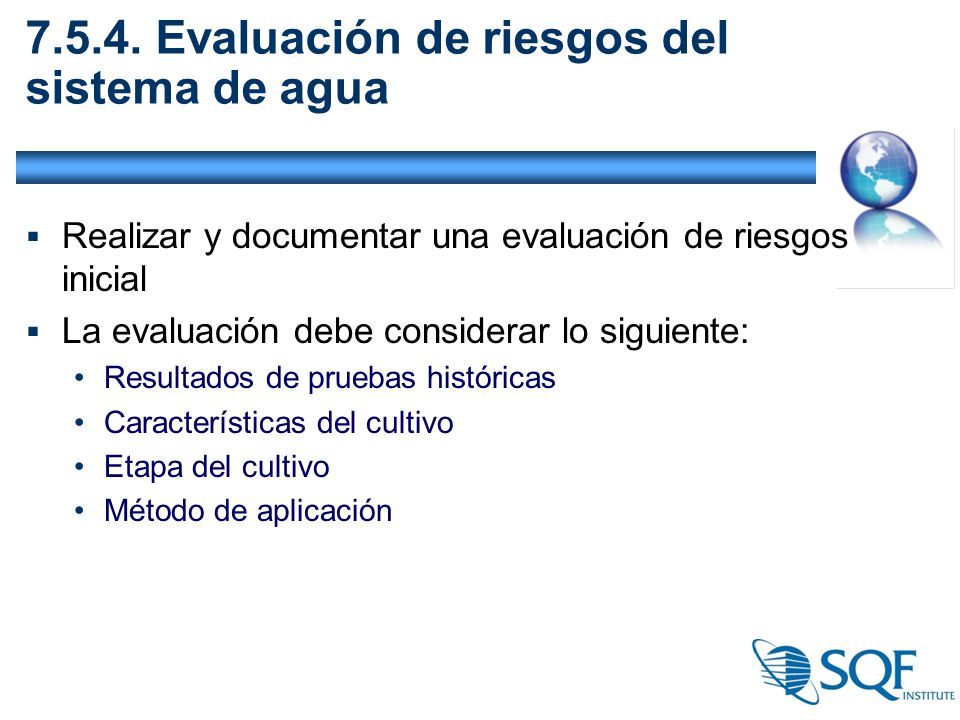 7.5.4. Evaluación de riesgos del sistema de agua

▪ Realizar y documentar una evaluación de riesgos inicial

▪ La evaluación debe considerar lo siguiente:
• Resultados de pruebas históricas
• Características del cultivo
• Etapa del cultivo
• Método de aplicación

SQF INSTITUTE